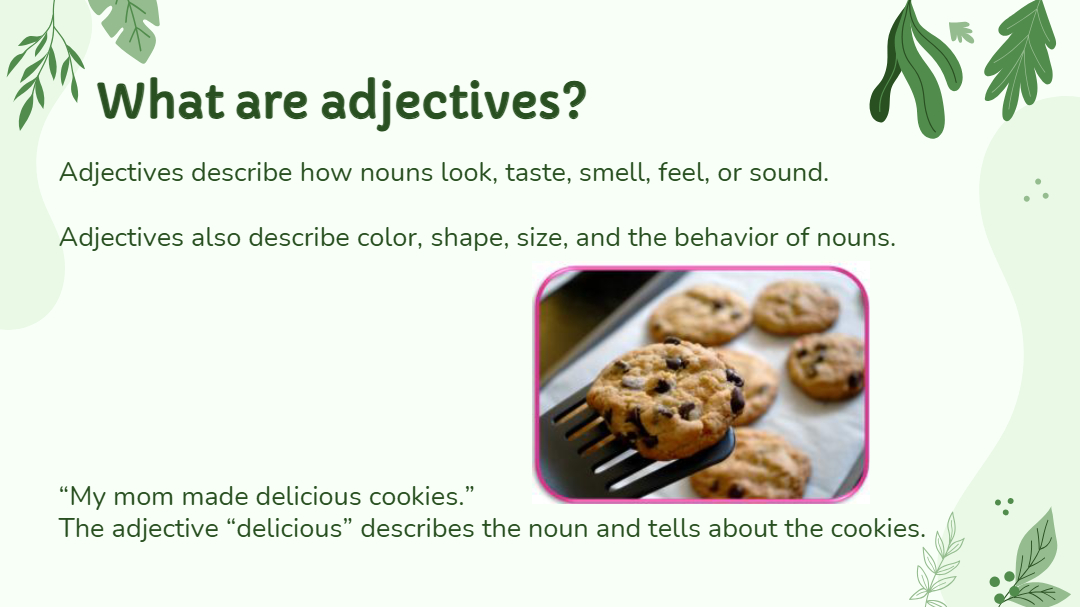 What are adjectives?

Adjectives describe how nouns look, taste, smell, feel, or sound.

Adjectives also describe color, shape, size, and the behavior of nouns.

“My mom made delicious cookies.”
The adjective “delicious” describes the noun and tells about the cookies.